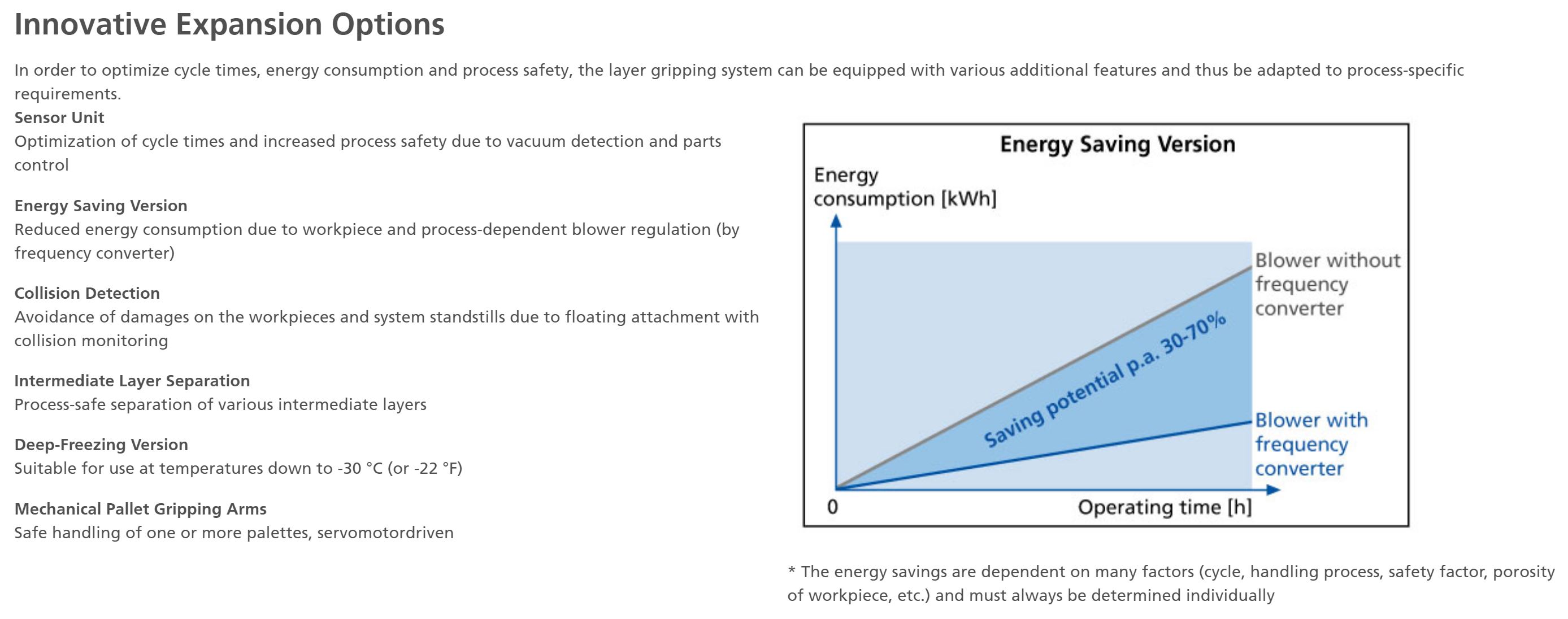 Innovative Expansion Options

In order to optimize cycle times, energy consumption and process safety, the layer gripping system can be equipped with various additional features and thus be adapted to process-specific requirements.

Sensor Unit
Optimization of cycle times and increased process safety due to vacuum detection and parts control

Energy Saving Version
Reduced energy consumption due to workpiece and process-dependent blower regulation (by frequency converter)

Collision Detection
Avoidance of damages on the workpieces and system standstills due to floating attachment with collision monitoring

Intermediate Layer Separation
Process-safe separation of various intermediate layers

Deep-Freezing Version
Suitable for use at temperatures down to -30 °C (or -22 °F)

Mechanical Pallet Gripping Arms
Safe handling of one or more palettes, servomotordriven

Energy Saving Version

Energy consumption [kWh]

Blower without frequency converter

Saving potential p.a. 30-70%

Blower with frequency converter

0

Operating time [h]

* The energy savings are dependent on many factors (cycle, handling process, safety factor, porosity of workpiece, etc.) and must always be determined individually